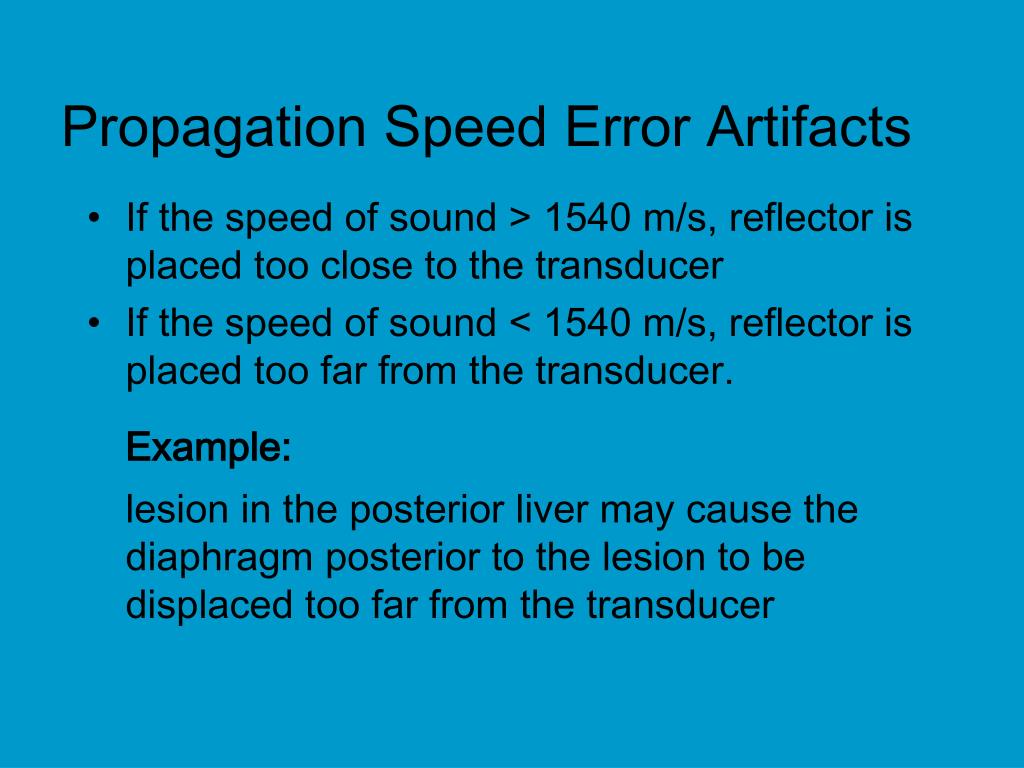 Propagation Speed Error Artifacts

• If the speed of sound > 1540 m/s, reflector is placed too close to the transducer
• If the speed of sound < 1540 m/s, reflector is placed too far from the transducer.

Example:

lesion in the posterior liver may cause the diaphragm posterior to the lesion to be displaced too far from the transducer